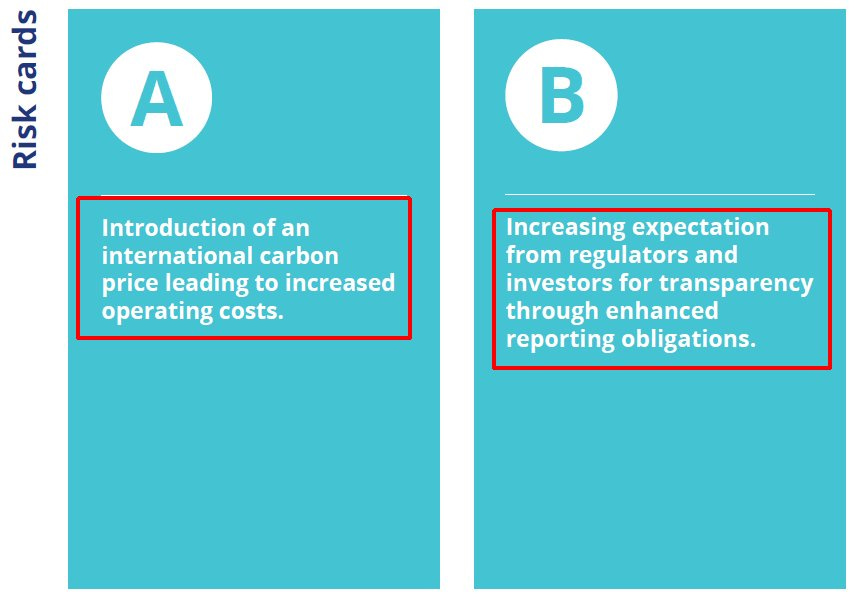 Risk cards

A

Introduction of an international carbon price leading to increased operating costs.

B

Increasing expectation from regulators and investors for transparency through enhanced reporting obligations.